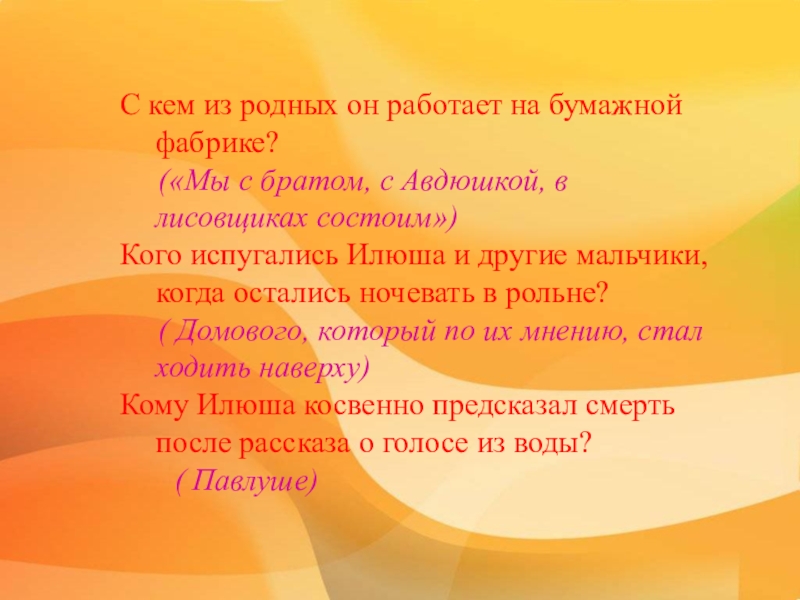 С кем из родных он работает на бумажной фабрике?
(«Мы с братом, с Авдюшкой, в лисовщиках состоим»)
Кого испугались Илюша и другие мальчики, когда остались ночевать в рольне?
( Домового, который по их мнению, стал ходить наверху)
Кому Илюша косвенно предсказал смерть после рассказа о голосе из воды?
( Павлуше)